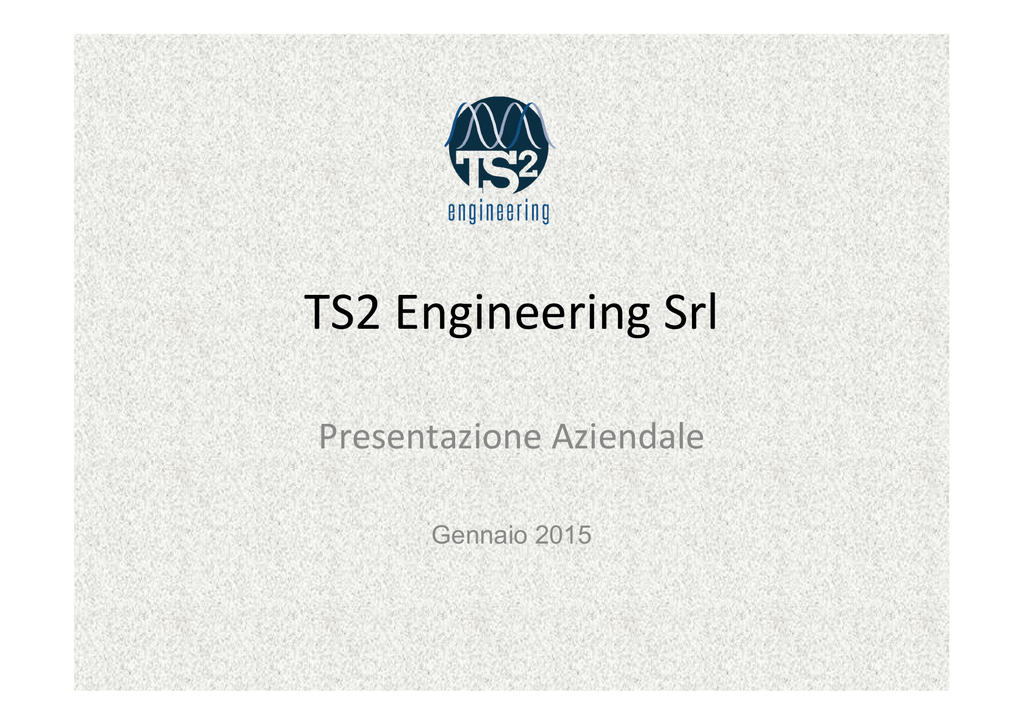 TS2
engineering

TS2 Engineering Srl

Presentazione Aziendale

Gennaio 2015